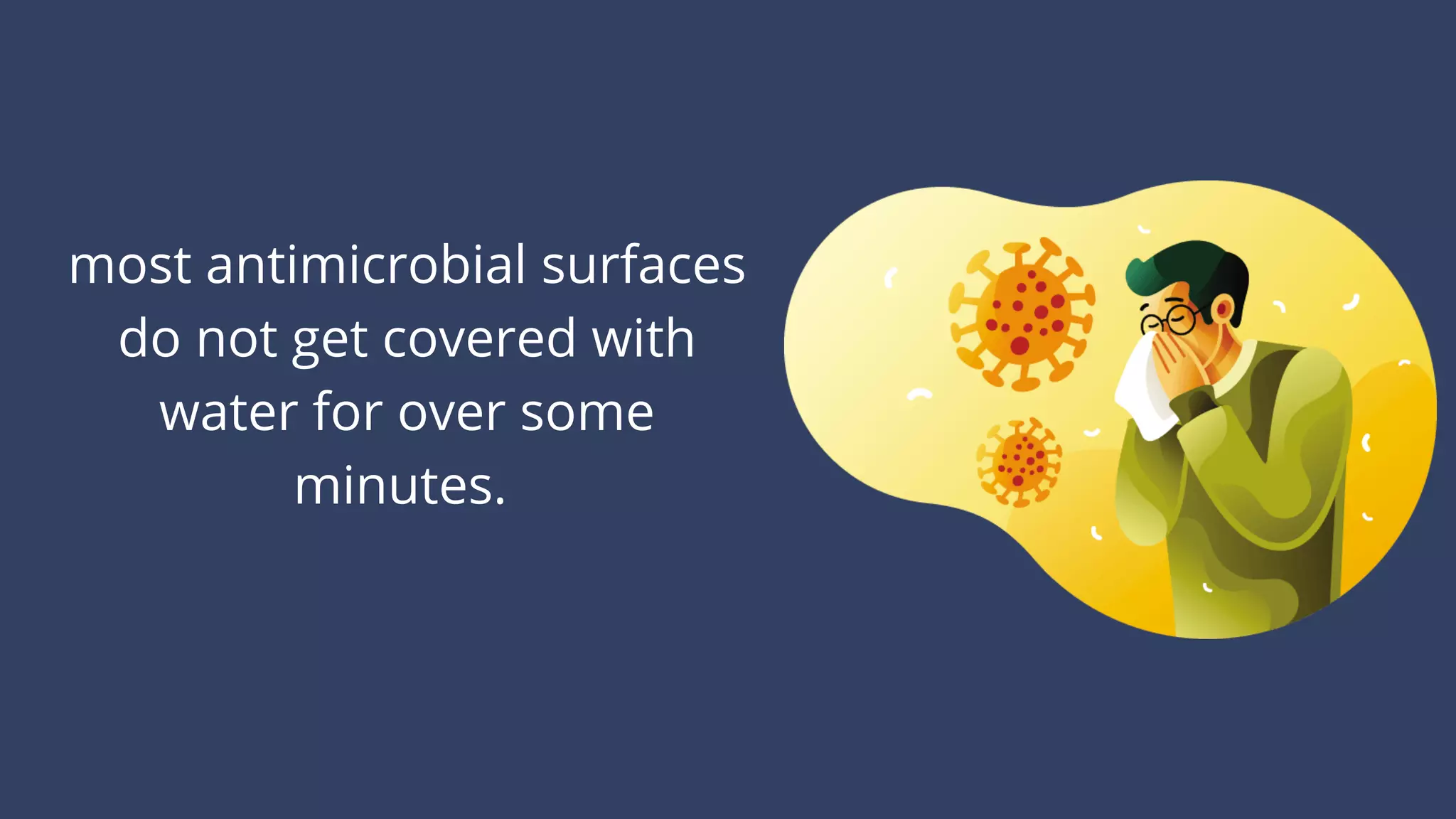 most antimicrobial surfaces do not get covered with water for over some minutes.